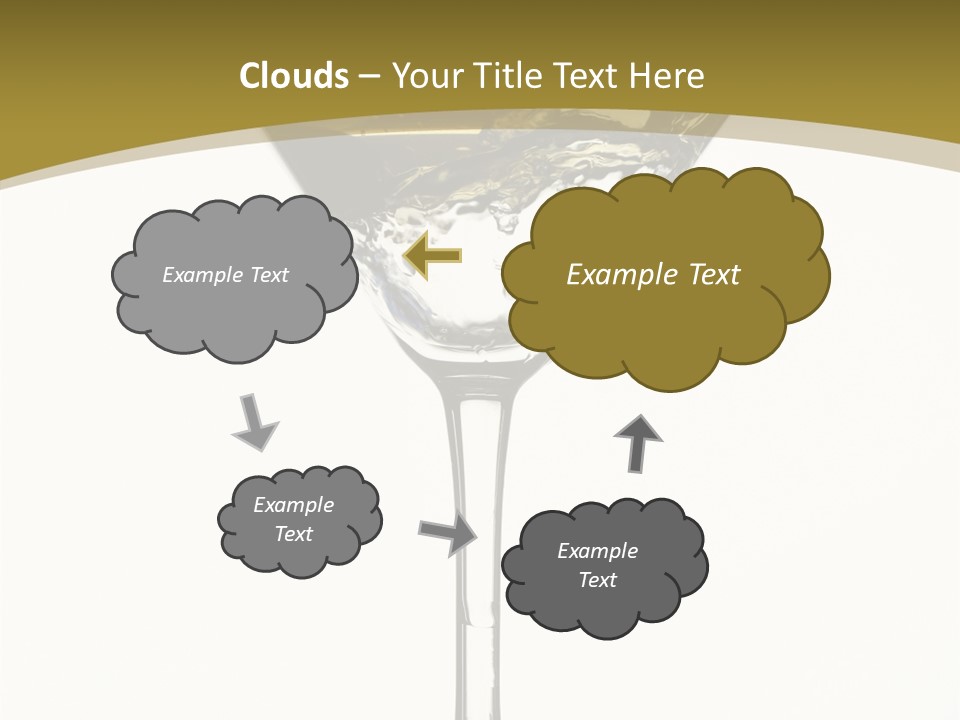 Clouds – Your Title Text Here

Example Text

Example Text

Example Text

Example Text